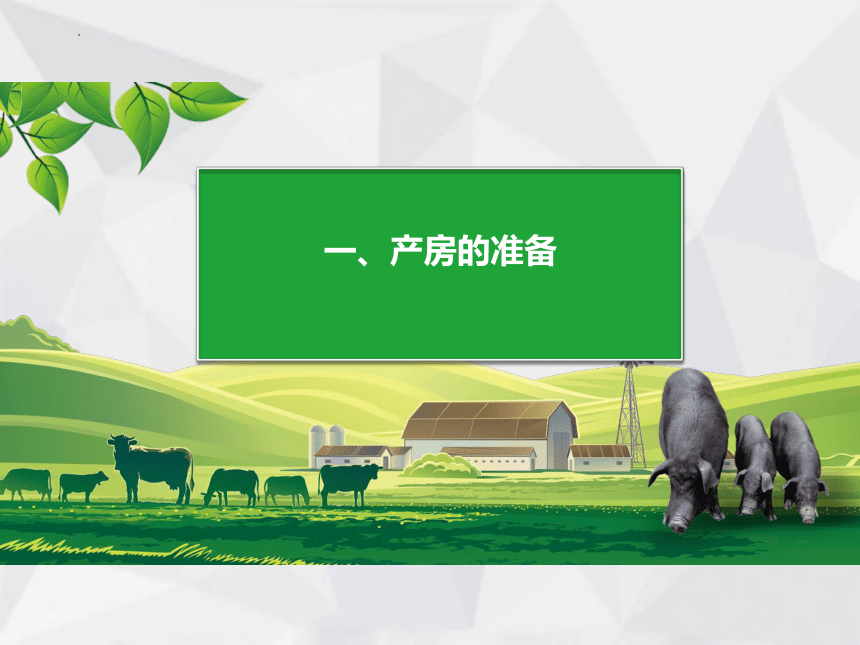 一、产房的准备